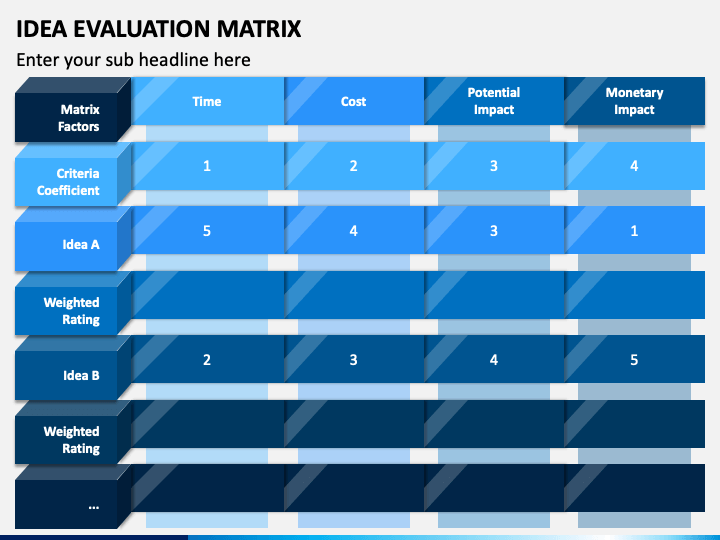 IDEA EVALUATION MATRIX

Enter your sub headline here

| Matrix Factors | Time | Cost | Potential Impact | Monetary Impact |
|---|---|---|---|---|
| Criteria Coefficient | 1 | 2 | 3 | 4 |
| Idea A | 5 | 4 | 3 | 1 |
| Weighted Rating | | | | |
| Idea B | 2 | 3 | 4 | 5 |
| Weighted Rating | | | | |
| ... | | | | |